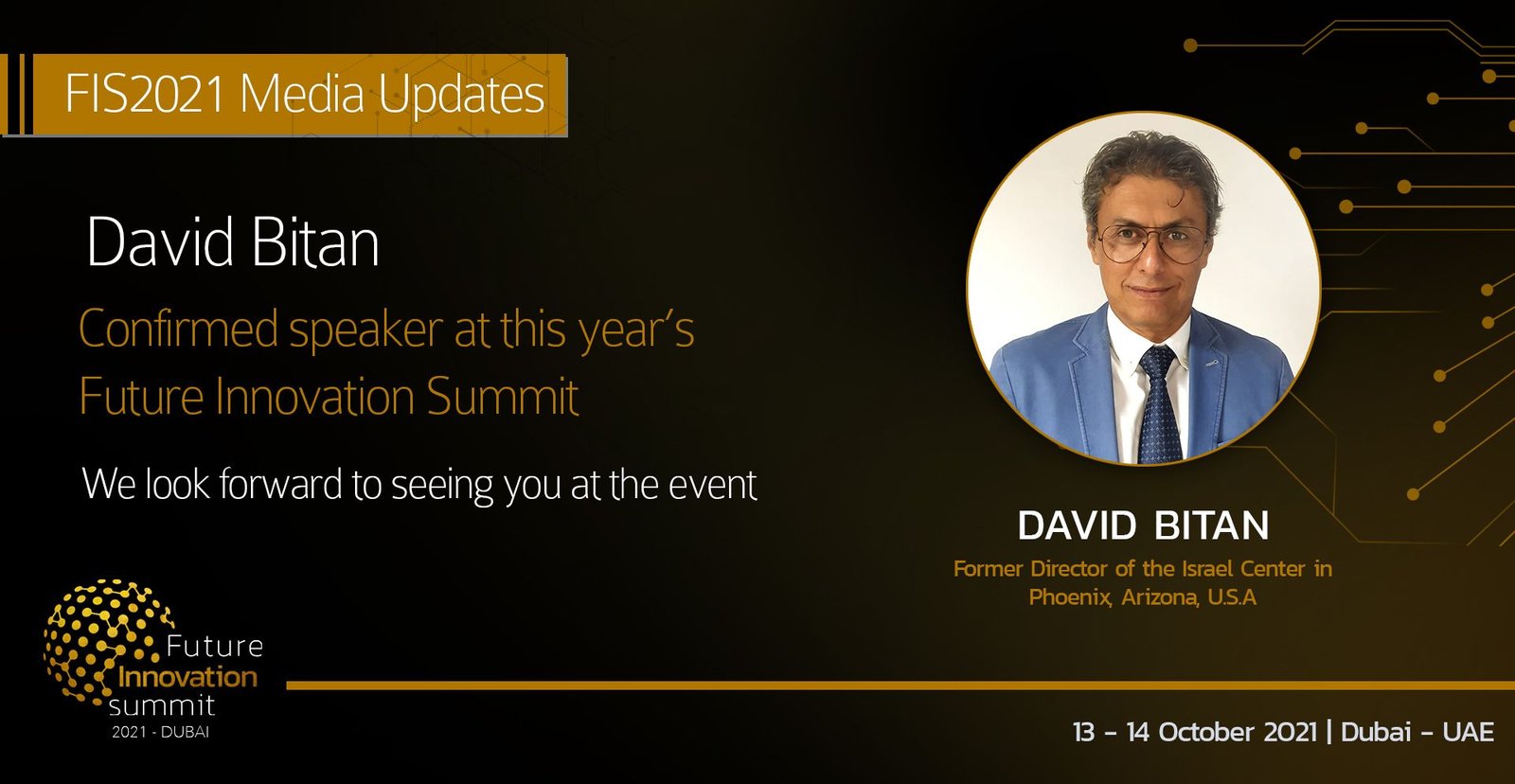 FIS2021 Media Updates

David Bitan

Confirmed speaker at this year's Future Innovation Summit

We look forward to seeing you at the event

DAVID BITAN

Former Director of the Israel Center in Phoenix, Arizona, U.S.A

Future Innovation summit 2021 - DUBAI

13 - 14 October 2021 | Dubai - UAE